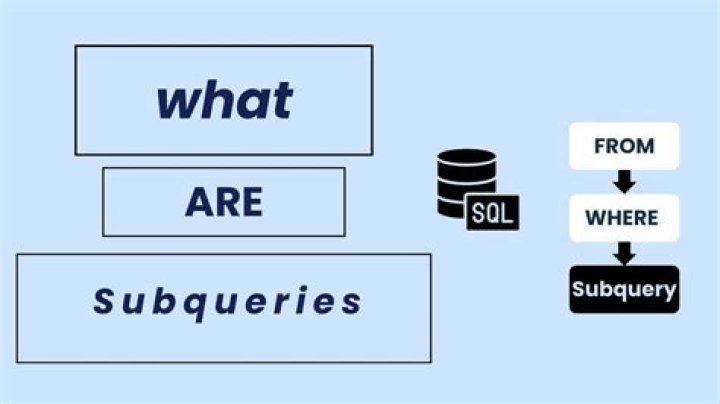 what

ARE

Subqueries

SQL

FROM

WHERE

Subquery